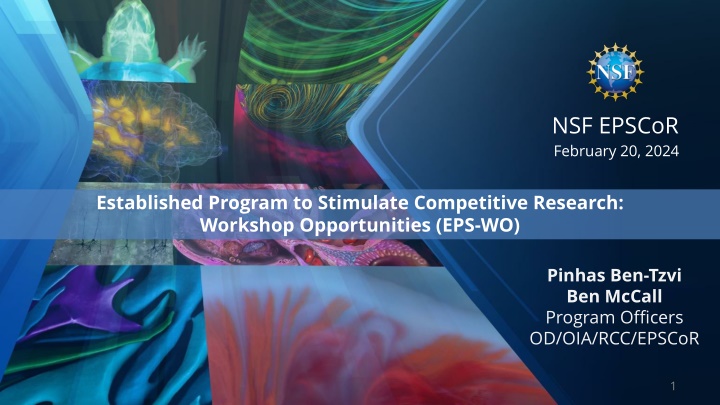 NSF

NSF EPSCoR
February 20, 2024

Established Program to Stimulate Competitive Research:
Workshop Opportunities (EPS-WO)

Pinhas Ben-Tzvi
Ben McCall
Program Officers
OD/OIA/RCC/EPSCoR

1